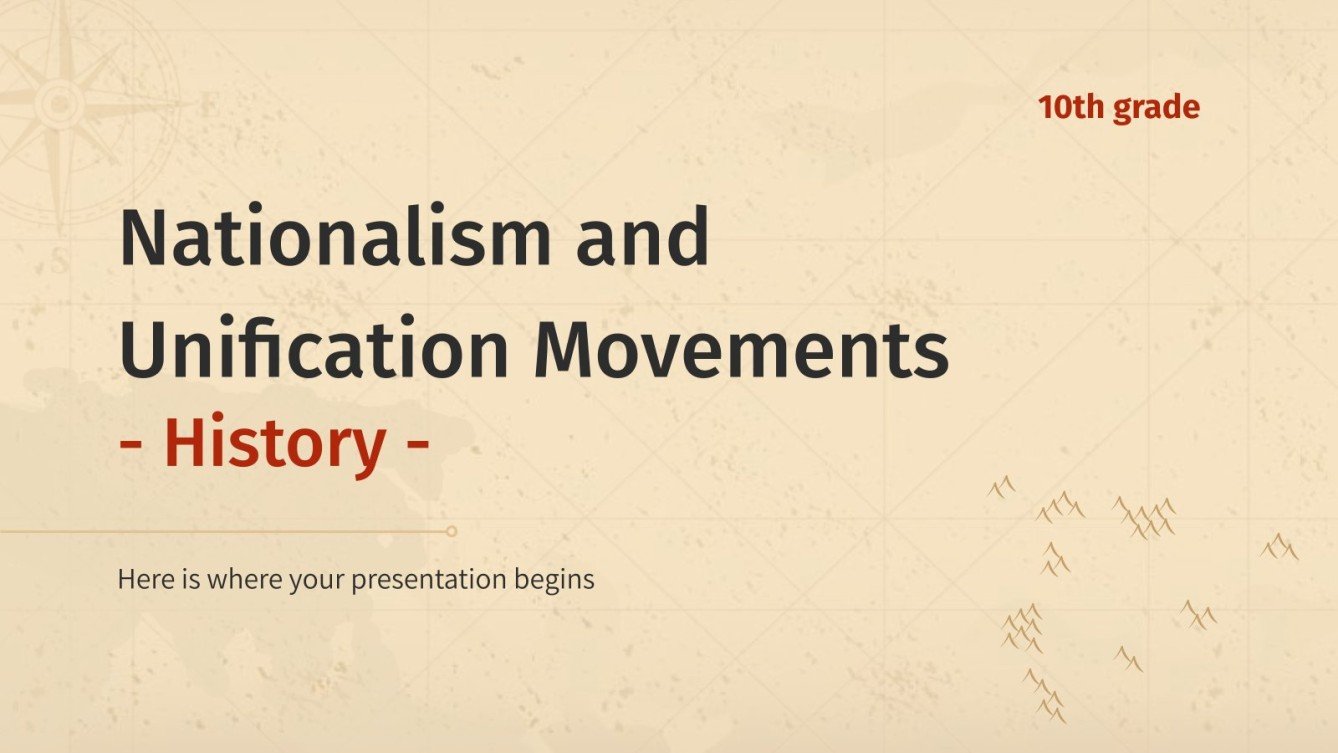 10th grade

Nationalism and Unification Movements
- History -

Here is where your presentation begins